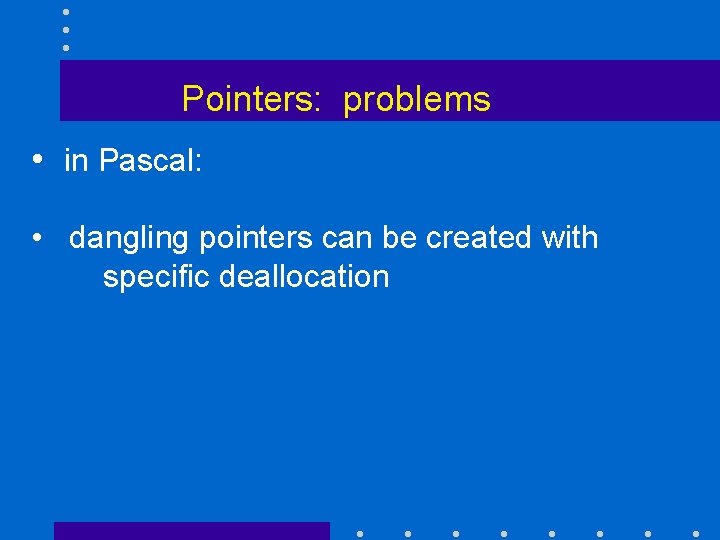 Pointers: problems

• in Pascal:

• dangling pointers can be created with specific deallocation